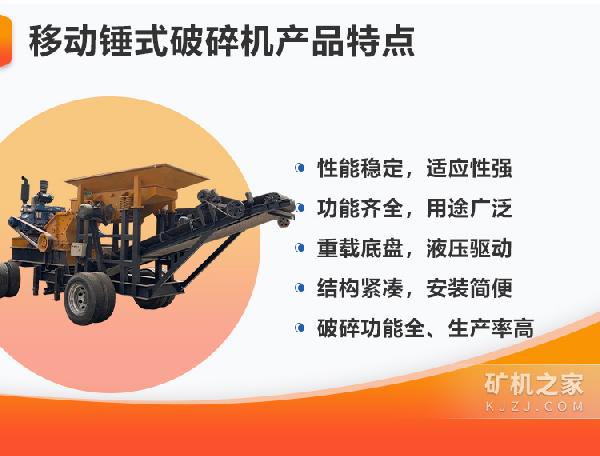 移动锤式破碎机产品特点

性能稳定，适应性强

功能齐全，用途广泛

重载底盘，液压驱动

结构紧凑，安装简便

破碎功能全、生产率高

矿机之家
KJZJ.COM